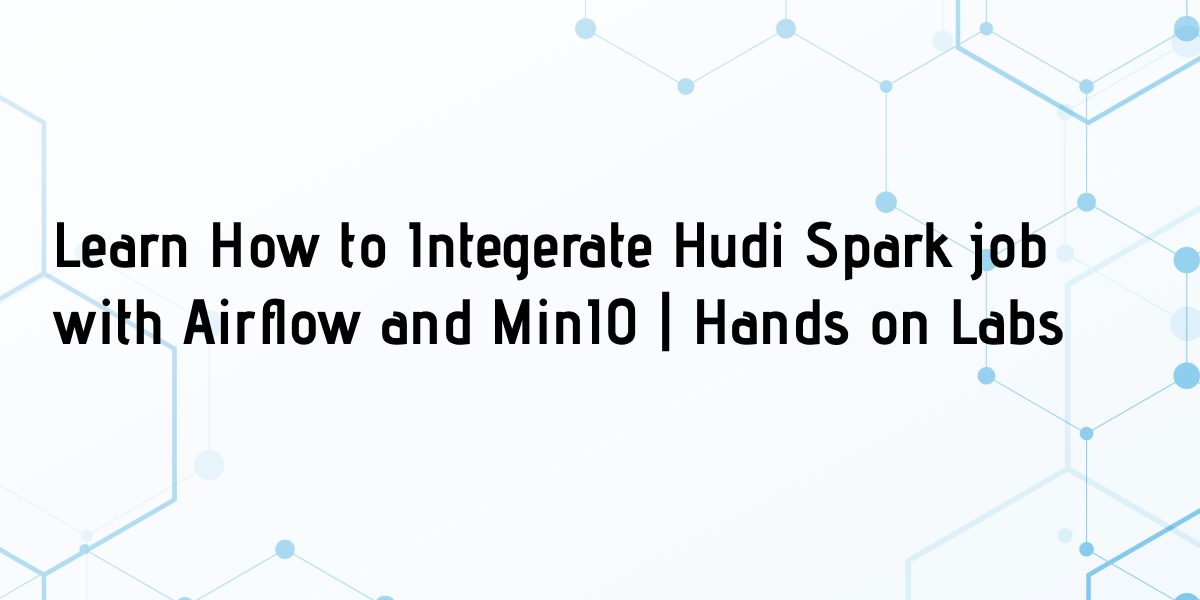 Learn How to Integerate Hudi Spark job with Airflow and MinIO | Hands on Labs